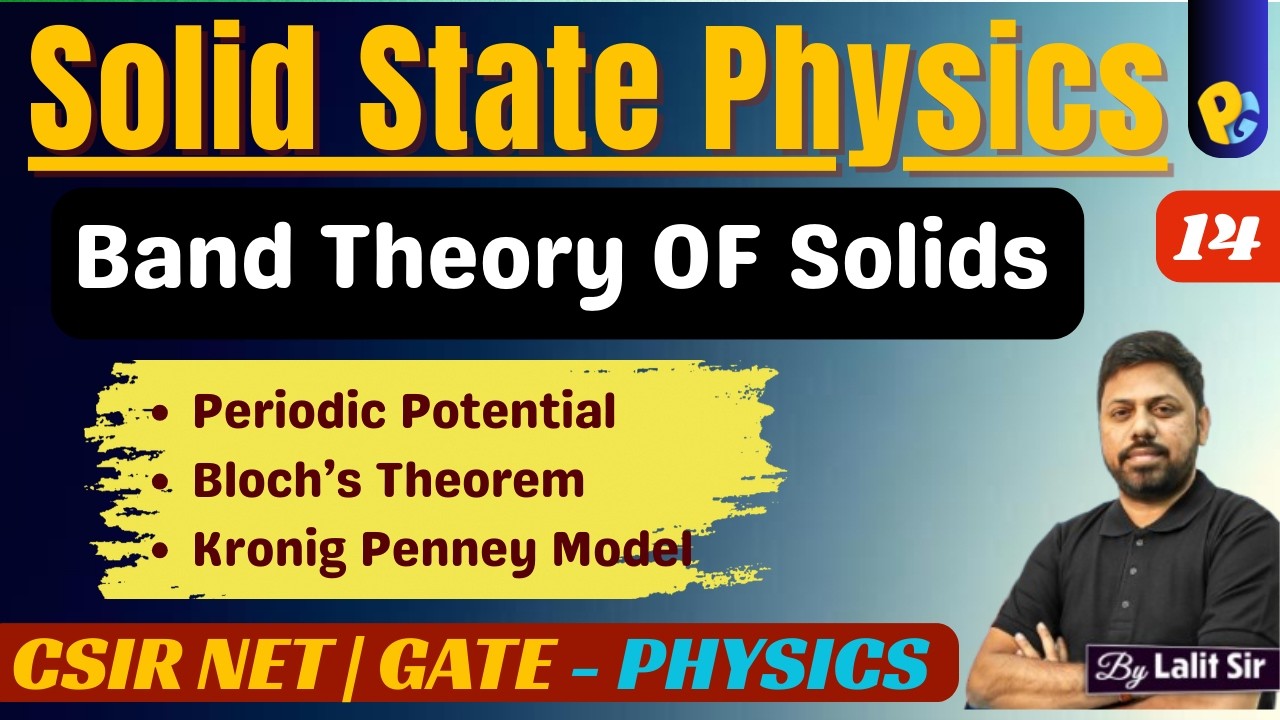 Solid State Physics

PG

Band Theory OF Solids

14

• Periodic Potential
• Bloch's Theorem
• Kronig Penney Model

CSIR NET | GATE - PHYSICS

By Lalit Sir